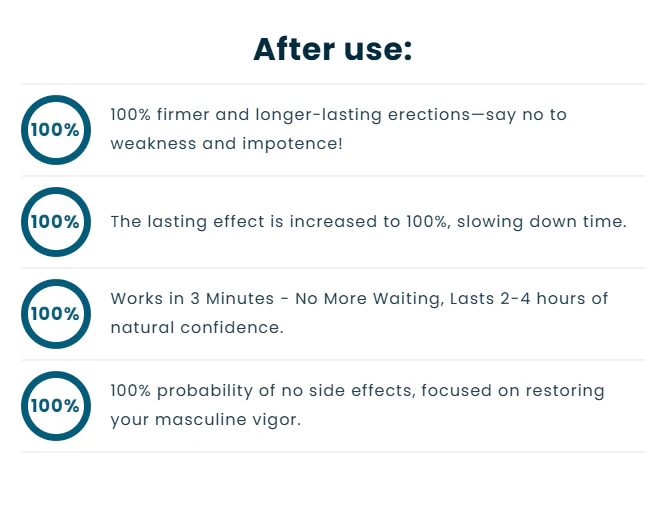 After use:

100%

100% firmer and longer-lasting erections—say no to weakness and impotence!

100%

The lasting effect is increased to 100%, slowing down time.

100%

Works in 3 Minutes - No More Waiting, Lasts 2-4 hours of natural confidence.

100%

100% probability of no side effects, focused on restoring your masculine vigor.